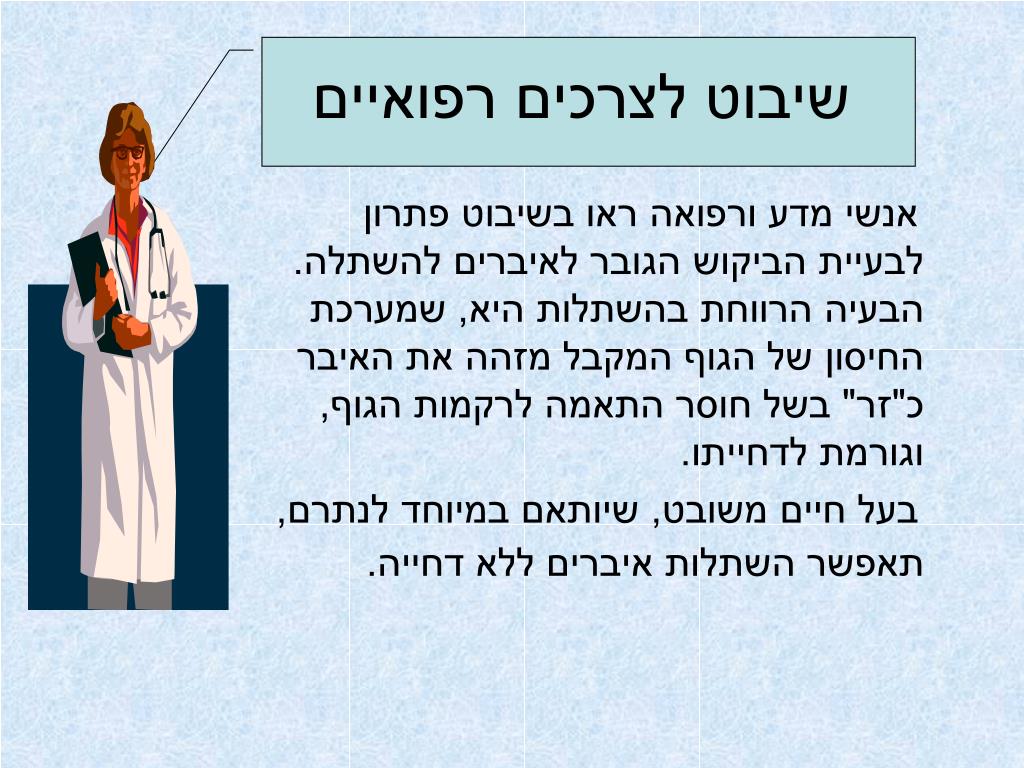 שיבוט לצרכים רפואיים

אנשי מדע ורפואה ראו בשיבוט פתרון לבעיית הביקוש הגובר לאיברים להשתלה. הבעיה הרווחת בהשתלות היא, שמערכת החיסון של הגוף המקבל מזהה את האיבר כ"זר" בשל חוסר התאמה לרקמות הגוף, וגורמת לדחייתו.

בעל חיים משובט, שיותאם במיוחד לנתרם, תאפשר השתלות איברים ללא דחייה.